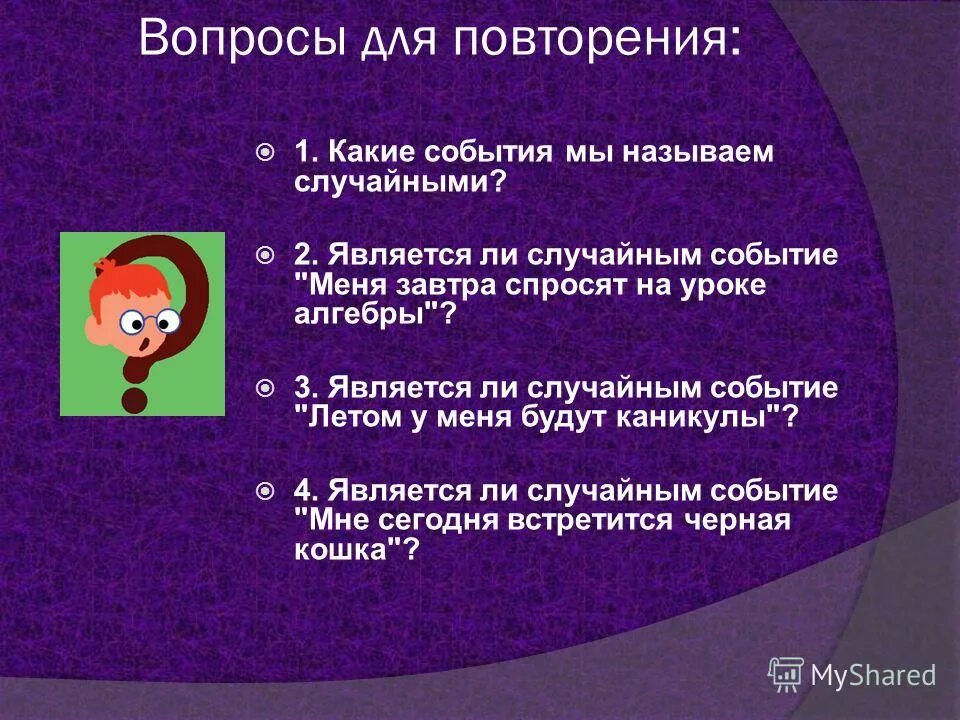 Вопросы для повторения:

1. Какие события мы называем случайными?

2. Является ли случайным событие "Меня завтра спросят на уроке алгебры"?

3. Является ли случайным событие "Летом у меня будут каникулы"?

4. Является ли случайным событие "Мне сегодня встретится черная кошка"?

MyShared